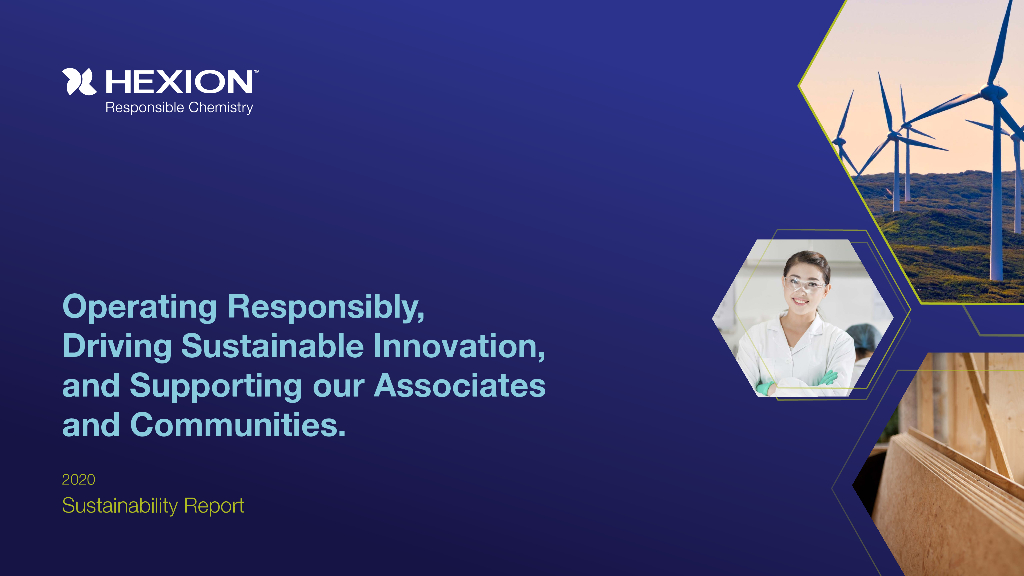 HEXION™
Responsible Chemistry

Operating Responsibly, Driving Sustainable Innovation, and Supporting our Associates and Communities.

2020
Sustainability Report